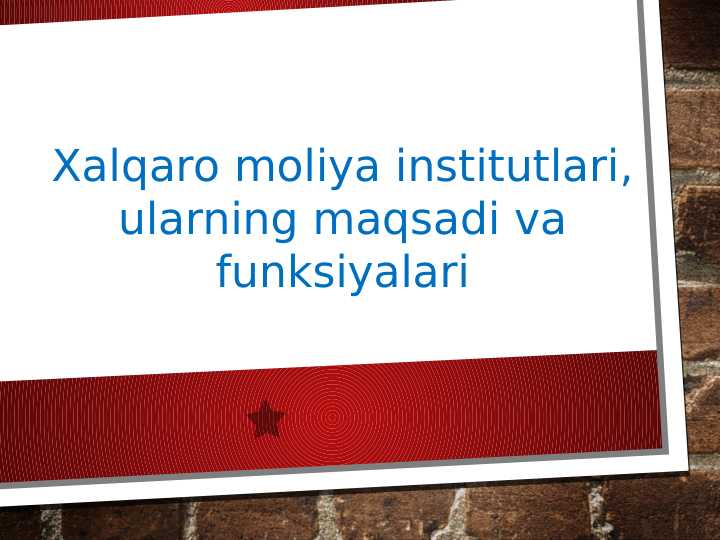 Xalqaro moliya institutlari, ularning maqsadi va funksiyalari